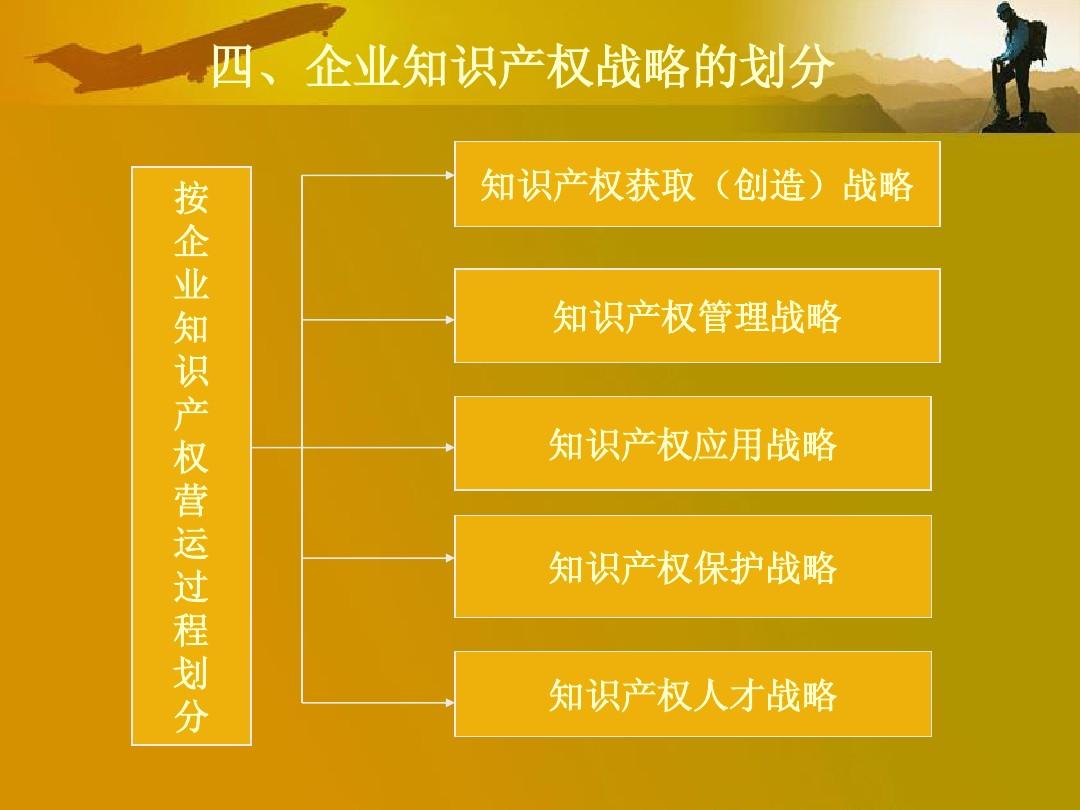 四、企业知识产权战略的划分

按企业知识产权营运过程划分

知识产权获取（创造）战略

知识产权管理战略

知识产权应用战略

知识产权保护战略

知识产权人才战略